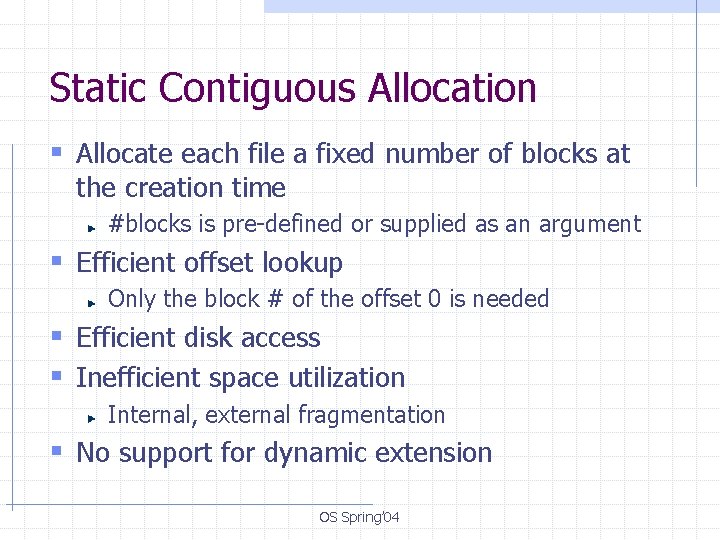 Static Contiguous Allocation

Allocate each file a fixed number of blocks at the creation time

#blocks is pre-defined or supplied as an argument

Efficient offset lookup

Only the block # of the offset 0 is needed

Efficient disk access

Inefficient space utilization

Internal, external fragmentation

No support for dynamic extension

OS Spring'04